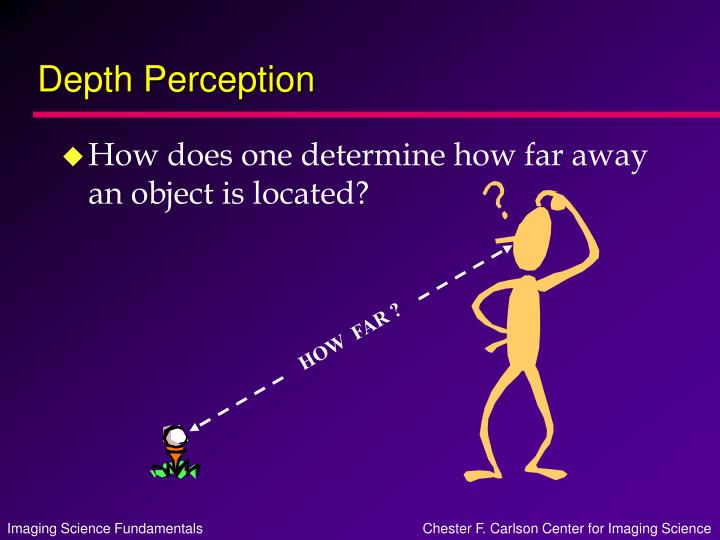 Depth Perception

How does one determine how far away an object is located?

?

HOW FAR ?

Imaging Science Fundamentals

Chester F. Carlson Center for Imaging Science